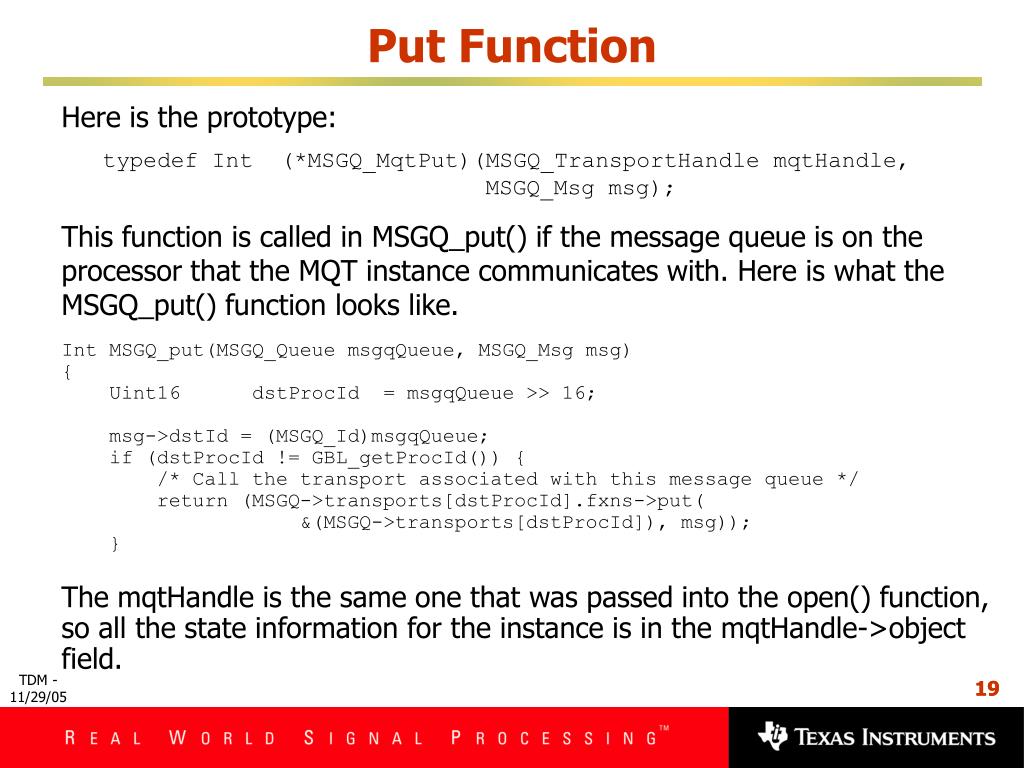 Put Function

Here is the prototype:

typedef Int (*MSGQ_MqtPut)(MSGQ_TransportHandle mqtHandle,
MSGQ_Msg msg);

This function is called in MSGQ_put() if the message queue is on the processor that the MQT instance communicates with. Here is what the MSGQ_put() function looks like.

Int MSGQ_put(MSGQ_Queue msgqQueue, MSGQ_Msg msg)
{
Uint16 dstProcId = msgqQueue >> 16;

msg->dstId = (MSGQ_Id)msgqQueue;
if (dstProcId != GBL_getProcId()) {
/* Call the transport associated with this message queue */
return (MSGQ->transports[dstProcId].fxns->put(
&(MSGQ->transports[dstProcId]), msg));
}

The mqtHandle is the same one that was passed into the open() function, so all the state information for the instance is in the mqtHandle->object field.

TDM - 11/29/05

19

REAL WORLD SIGNAL PROCESSING™

TEXAS INSTRUMENTS